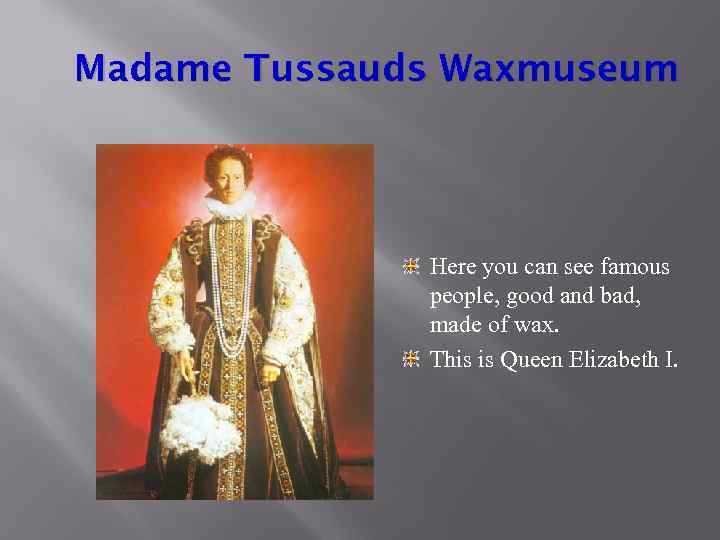 Madame Tussauds Waxmuseum

Here you can see famous people, good and bad, made of wax.

This is Queen Elizabeth I.